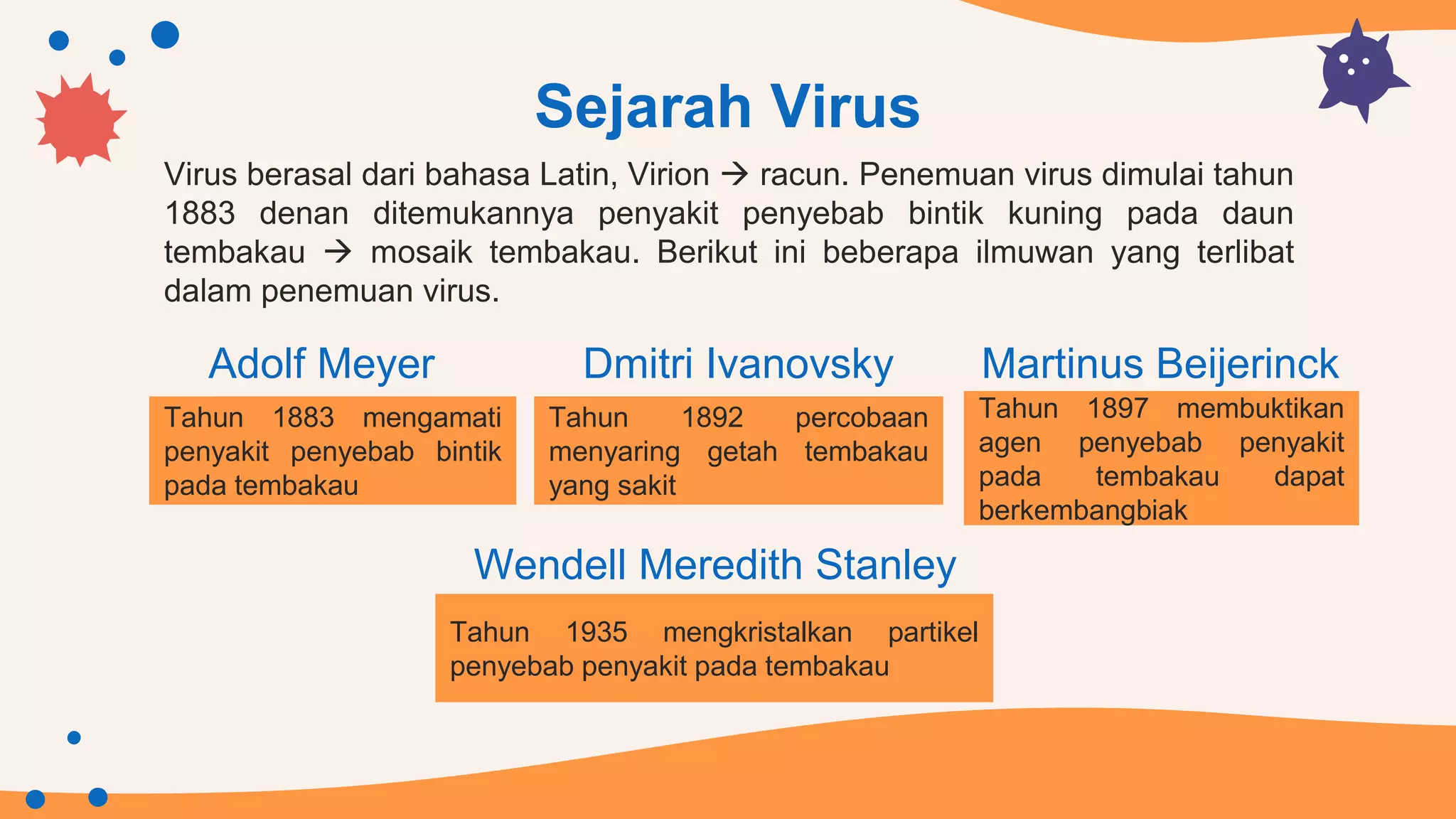 Sejarah Virus

Virus berasal dari bahasa Latin, Virion → racun. Penemuan virus dimulai tahun 1883 denan ditemukannya penyakit penyebab bintik kuning pada daun tembakau → mosaik tembakau. Berikut ini beberapa ilmuwan yang terlibat dalam penemuan virus.

Adolf Meyer

Tahun 1883 mengamati penyakit penyebab bintik pada tembakau

Dmitri Ivanovsky

Tahun 1892 percobaan menyaring getah tembakau yang sakit

Martinus Beijerinck

Tahun 1897 membuktikan agen penyebab penyakit pada tembakau dapat berkembangbiak

Wendell Meredith Stanley

Tahun 1935 mengkristalkan partikel penyebab penyakit pada tembakau